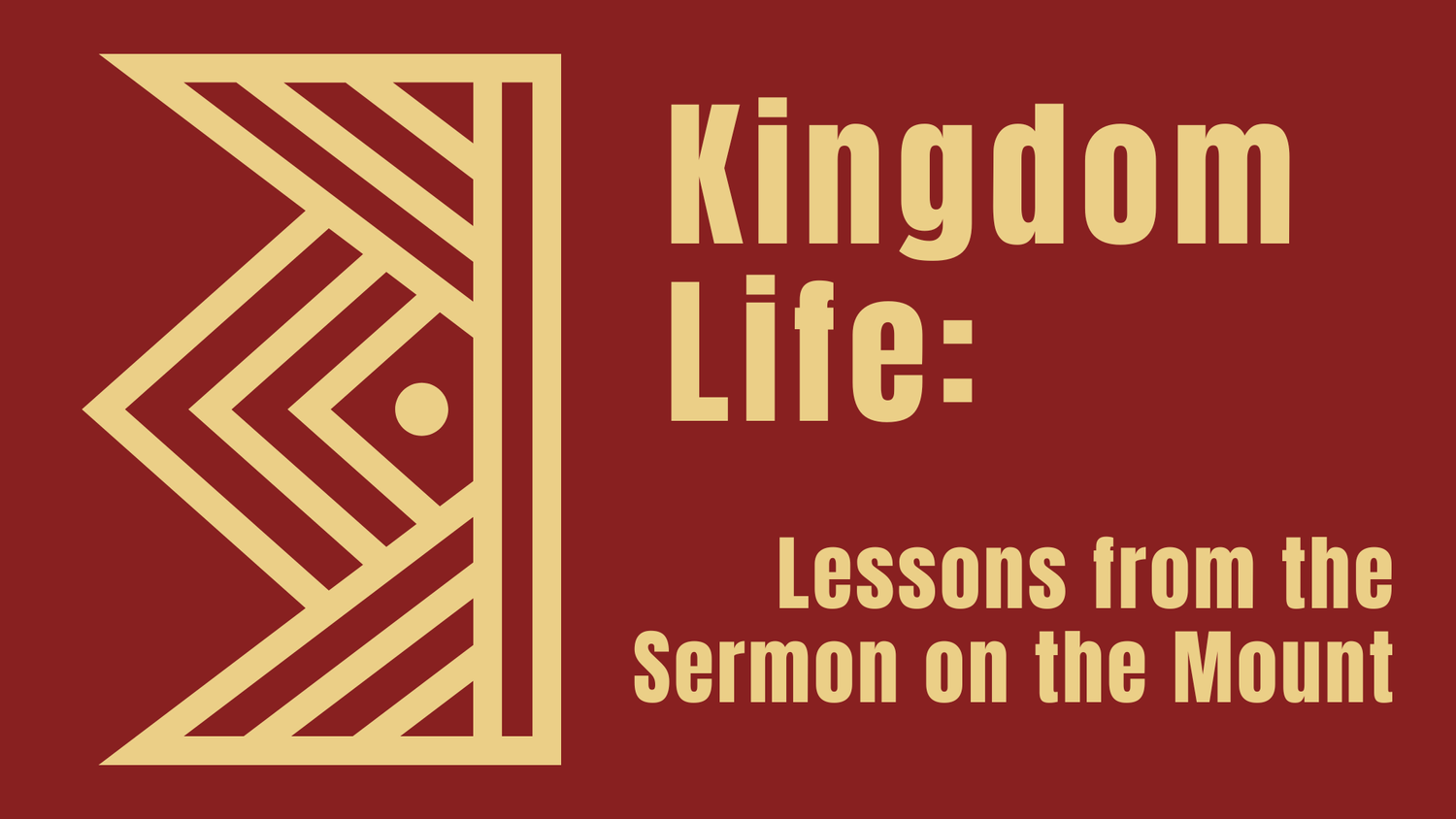 Kingdom Life:

Lessons from the Sermon on the Mount